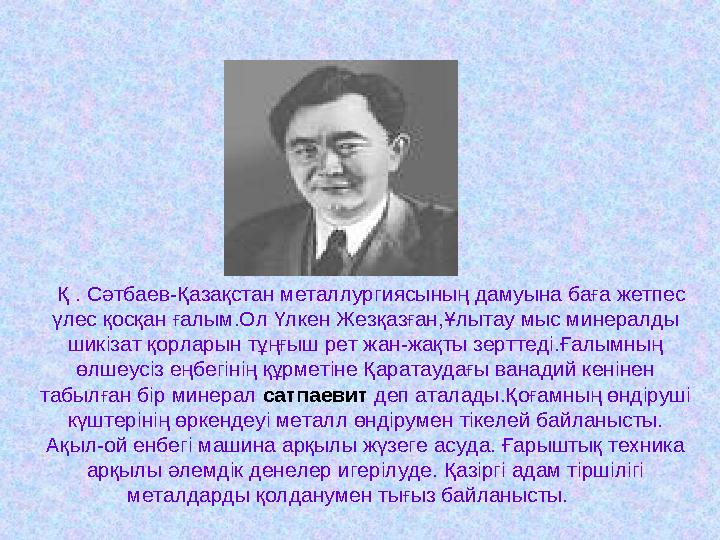 Қ . Сәтбаев-Қазақстан металлургиясының дамуына баға жетпес үлес қосқан ғалым.Ол Үлкен Жезқазған,Ұлытау мыс минералды шикізат қорларын тұңғыш рет жан-жақты зерттеді.Ғалымның өлшеусіз еңбегінің құрметіне Қаратаудағы ванадий кенінен табылған бір минерал сатпаевит деп аталады.Қоғамның өндіруші күштерінің өркендеуі металл өндірумен тікелей байланысты. Ақыл-ой енбегі машина арқылы жүзеге асуда. Ғарыштық техника арқылы әлемдік денелер игерілуде. Қазіргі адам тіршілігі металдарды қолданумен тығыз байланысты.